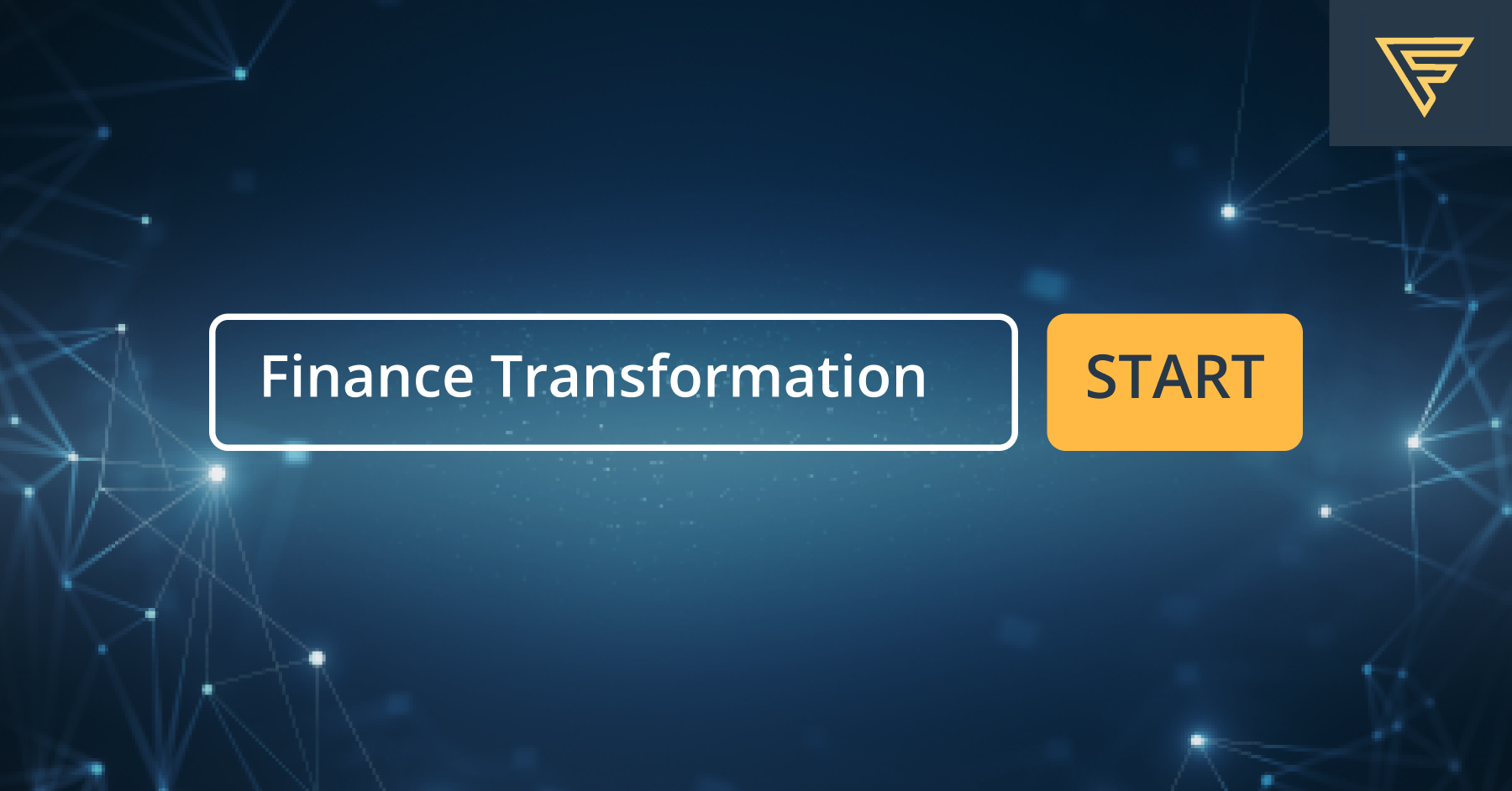 Finance Transformation

START